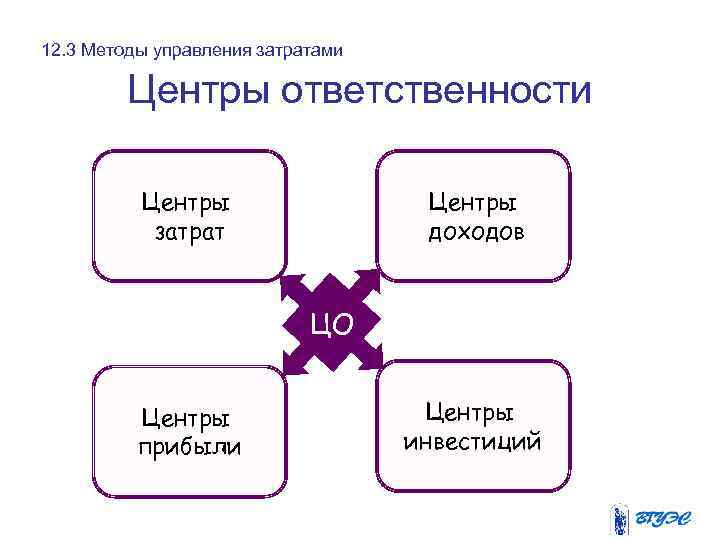 12.3 Методы управления затратами

Центры ответственности

Центры затрат

Центры доходов

ЦО

Центры прибыли

Центры инвестиций

ВГУЭС